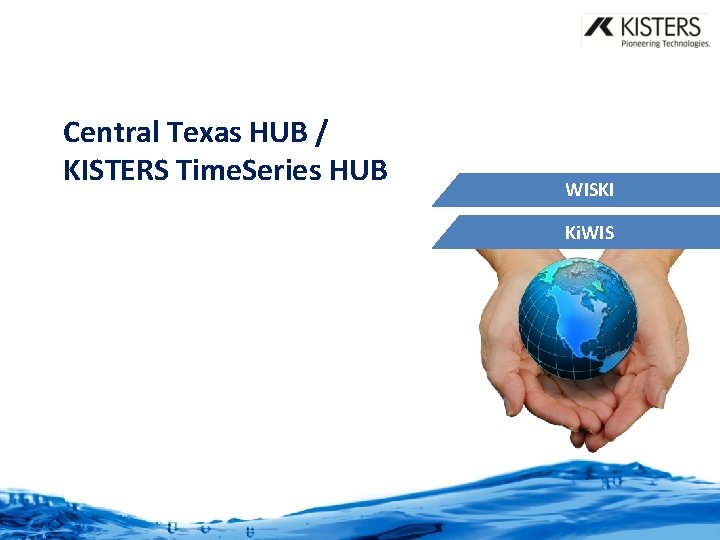 KISTERS
Pioneering Technologies.

Central Texas HUB / KISTERS TimeSeries HUB

WISKI

KiWIS